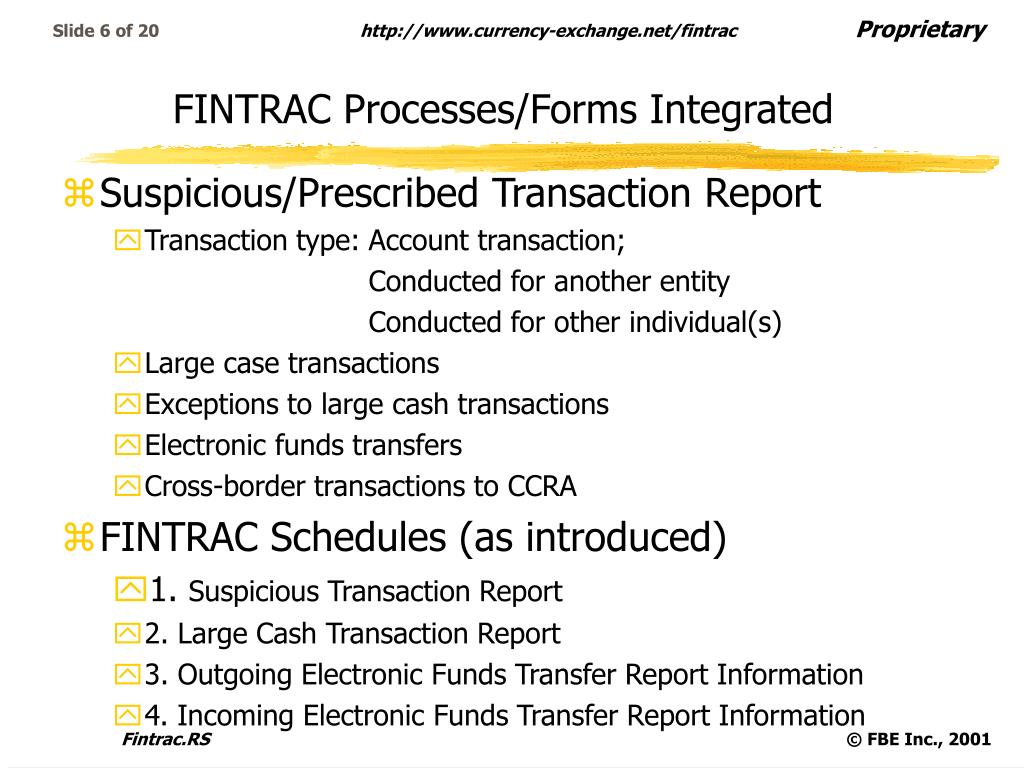 Slide 6 of 20 http://www.currency-exchange.net/fintrac Proprietary

FINTRAC Processes/Forms Integrated

Suspicious/Prescribed Transaction Report

Transaction type: Account transaction;
Conducted for another entity
Conducted for other individual(s)

Large case transactions

Exceptions to large cash transactions

Electronic funds transfers

Cross-border transactions to CCRA

FINTRAC Schedules (as introduced)

1. Suspicious Transaction Report

2. Large Cash Transaction Report

3. Outgoing Electronic Funds Transfer Report Information

4. Incoming Electronic Funds Transfer Report Information

Fintrac.RS © FBE Inc., 2001